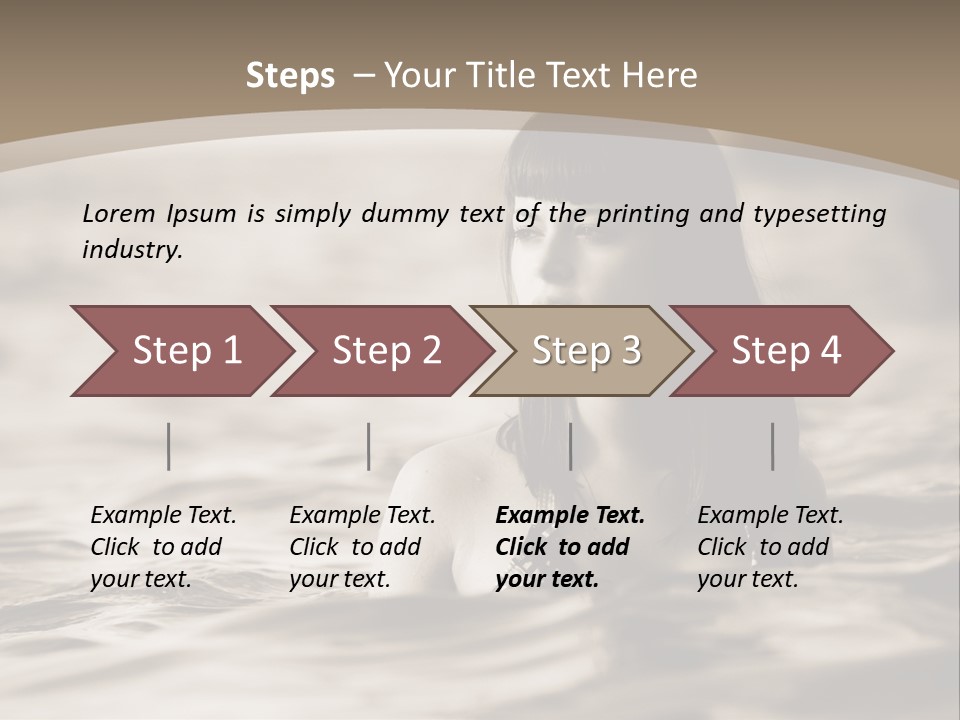 Steps – Your Title Text Here

Lorem Ipsum is simply dummy text of the printing and typesetting industry.

Step 1

Step 2

Step 3

Step 4

Example Text. Click to add your text.

Example Text. Click to add your text.

Example Text. Click to add your text.

Example Text. Click to add your text.